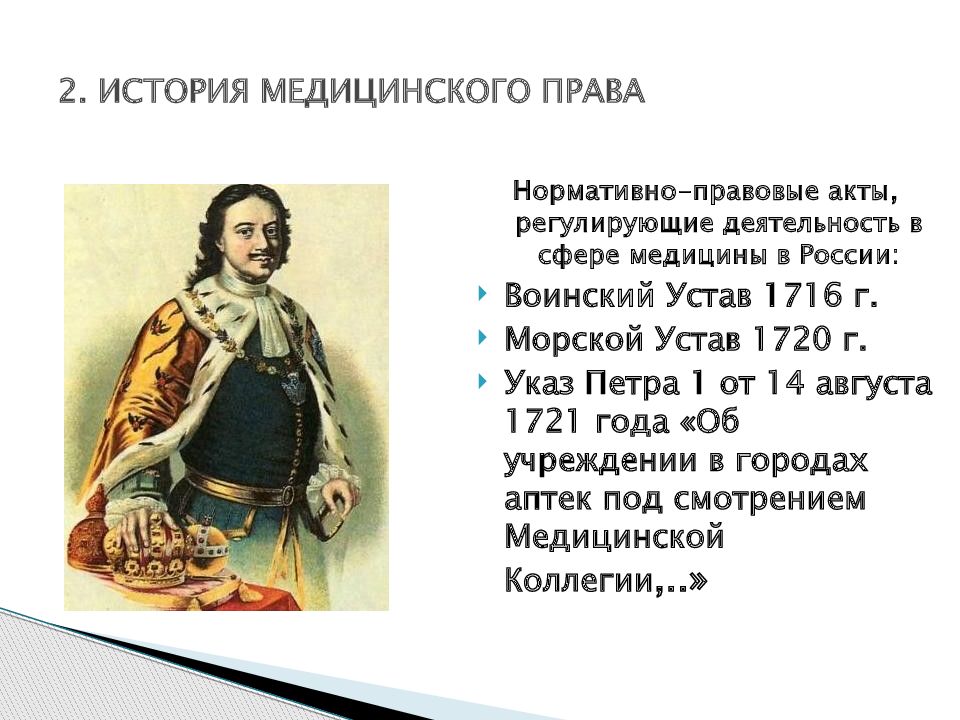 2. ИСТОРИЯ МЕДИЦИНСКОГО ПРАВА

Нормативно-правовые акты, регулирующие деятельность в сфере медицины в России:

Воинский Устав 1716 г.

Морской Устав 1720 г.

Указ Петра 1 от 14 августа 1721 года «Об учреждении в городах аптек под смотрением Медицинской Коллегии,..»